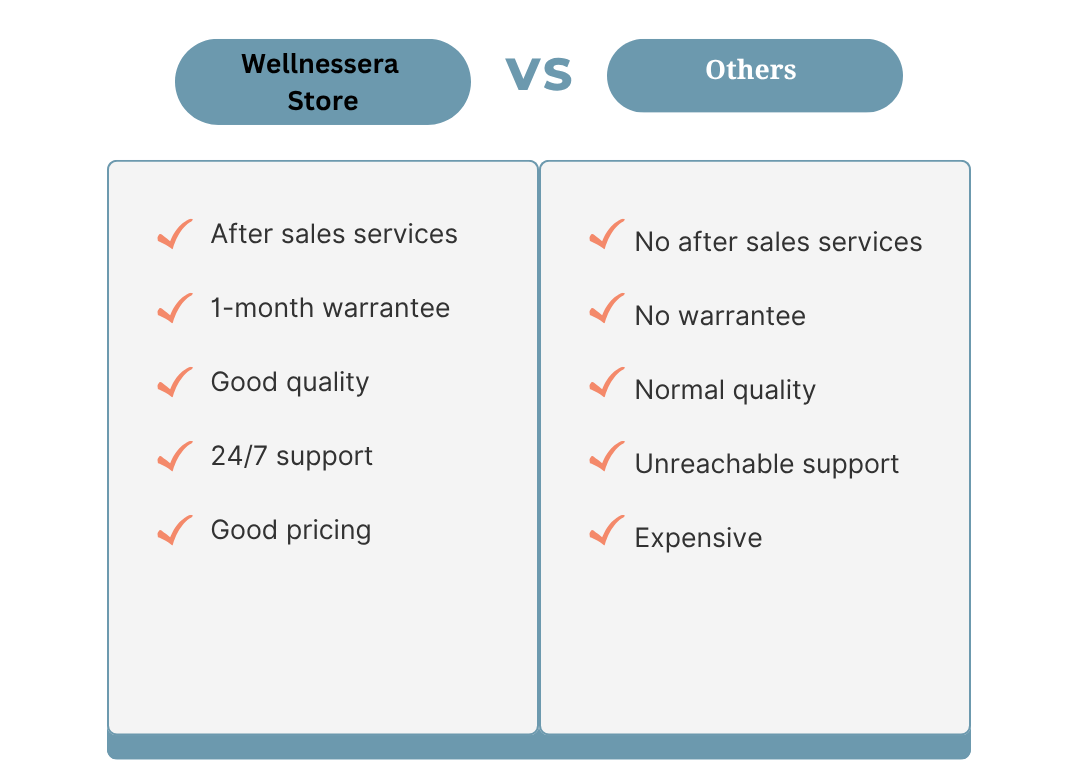 Wellnessera Store

VS

Others

After sales services

1-month warrantee

Good quality

24/7 support

Good pricing

No after sales services

No warrantee

Normal quality

Unreachable support

Expensive